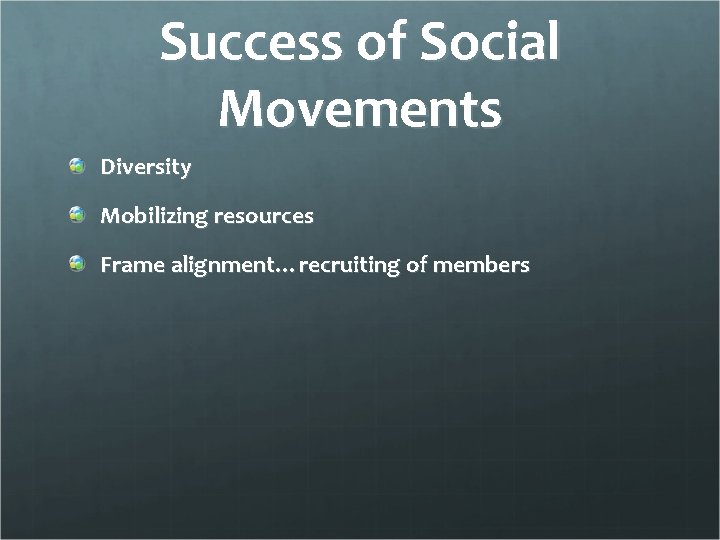 Success of Social Movements

Diversity

Mobilizing resources

Frame alignment…recruiting of members